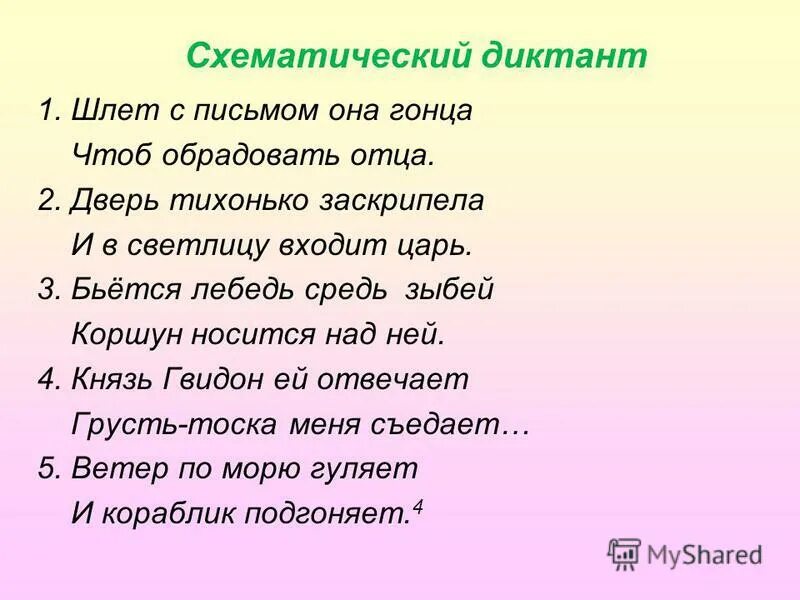 Схематический диктант

1. Шлет с письмом она гонца
Чтоб обрадовать отца.

2. Дверь тихонько заскрипела
И в светлицу входит царь.

3. Бьётся лебедь средь зыбей
Коршун носится над ней.

4. Князь Гвидон ей отвечает
Грусть-тоска меня съедает…

5. Ветер по морю гуляет
И кораблик подгоняет.$^4$

MyShared